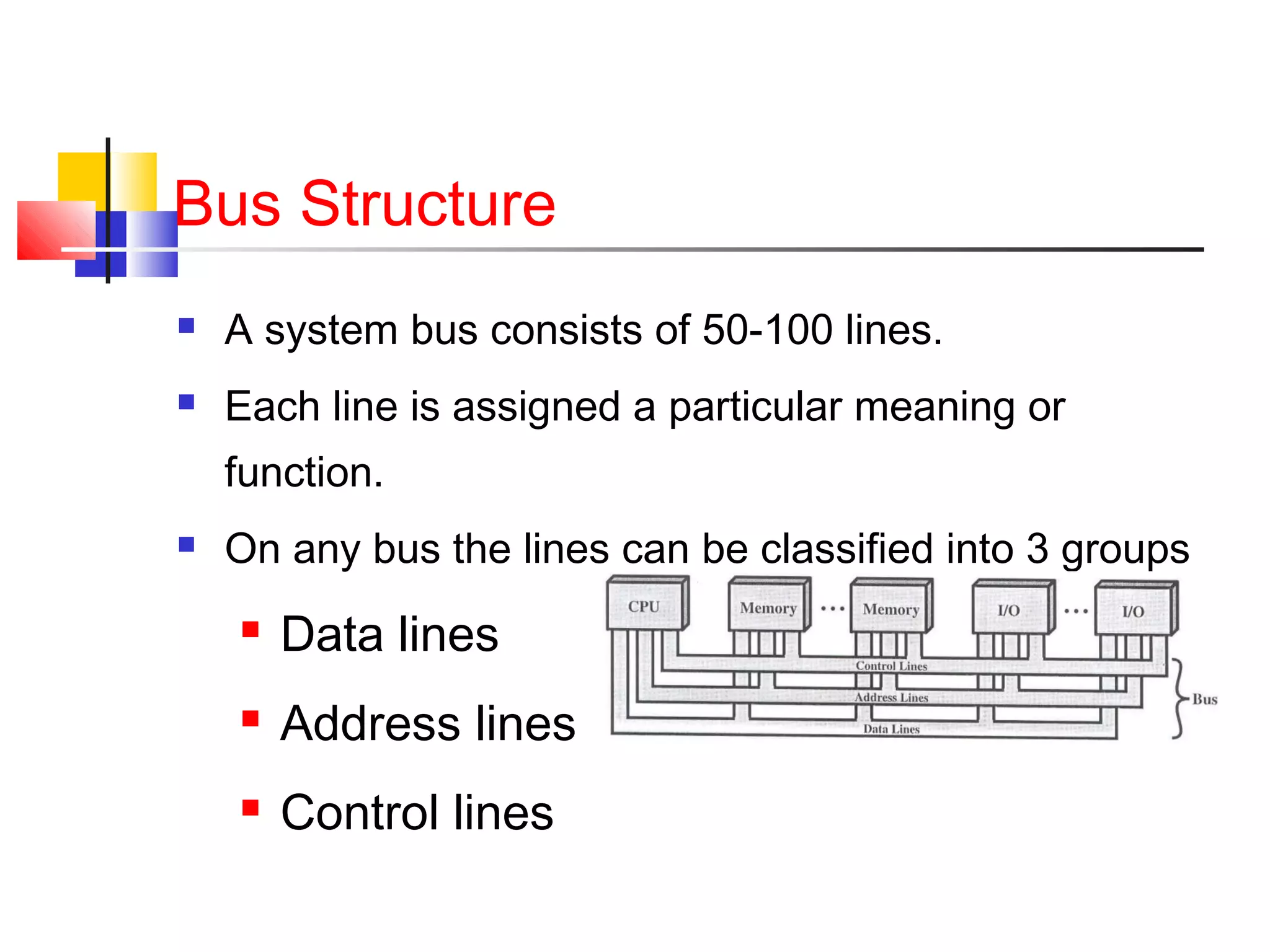 Bus Structure

A system bus consists of 50-100 lines.

Each line is assigned a particular meaning or function.

On any bus the lines can be classified into 3 groups

Data lines

Address lines

Control lines

CPU
Memory
...
Memory
I/O
...
I/O
Control Lines
Address Lines
Data Lines
Bus